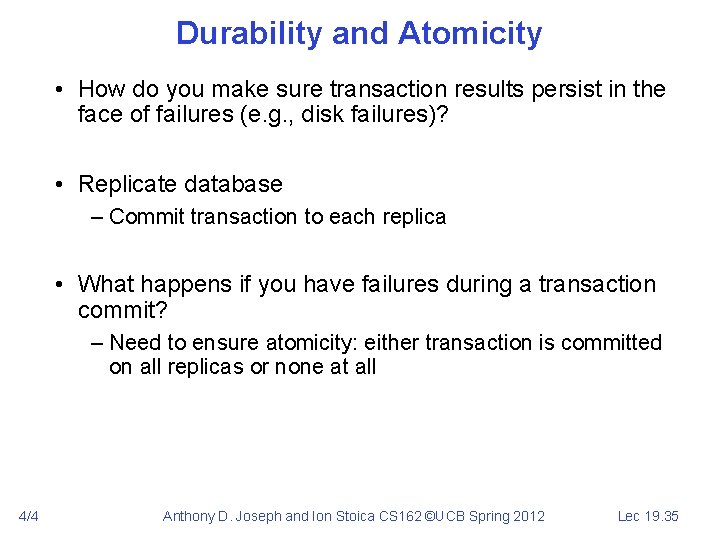 Durability and Atomicity

• How do you make sure transaction results persist in the face of failures (e.g., disk failures)?

• Replicate database
– Commit transaction to each replica

• What happens if you have failures during a transaction commit?
– Need to ensure atomicity: either transaction is committed on all replicas or none at all

4/4 Anthony D. Joseph and Ion Stoica CS162 ©UCB Spring 2012 Lec 19.35